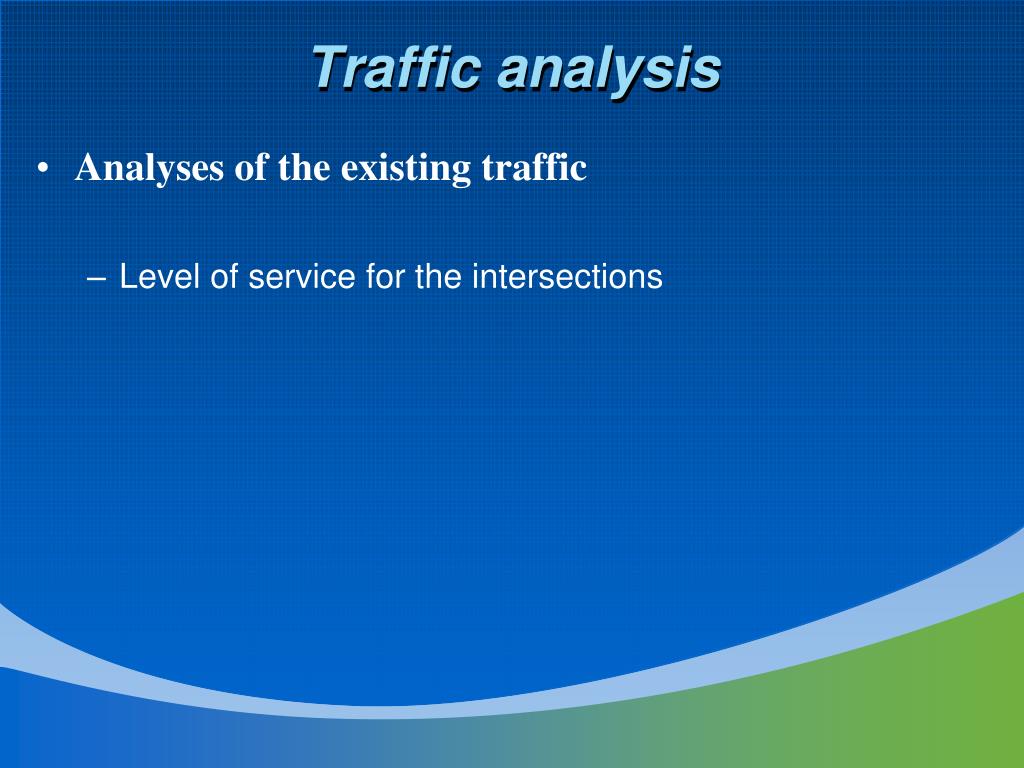 Traffic analysis

• Analyses of the existing traffic

– Level of service for the intersections